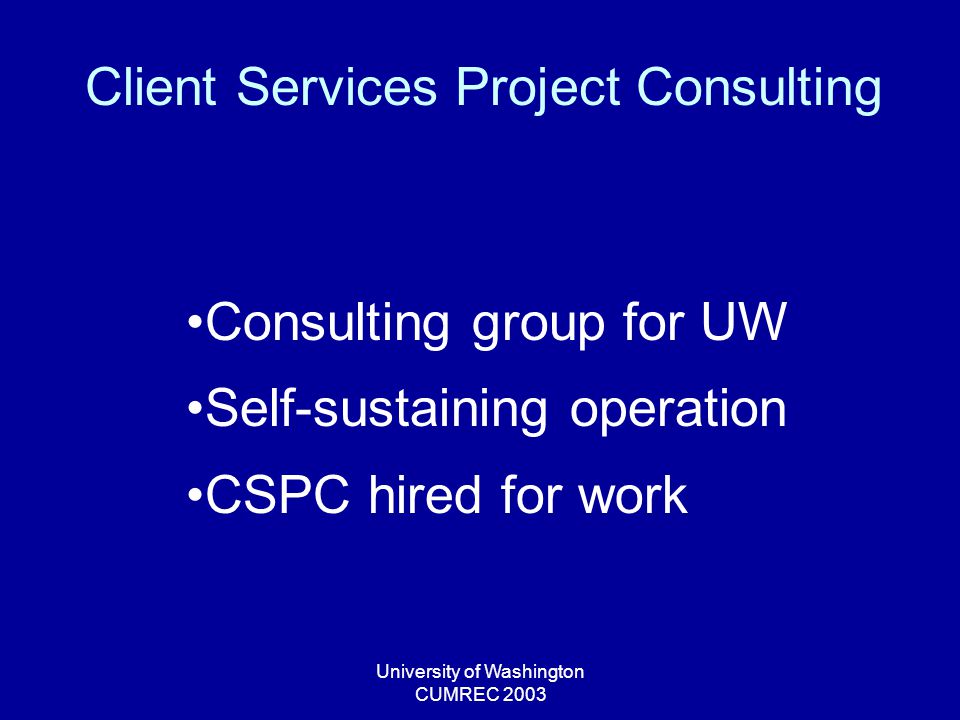 Client Services Project Consulting

•Consulting group for UW
•Self-sustaining operation
•CSPC hired for work

University of Washington
CUMREC 2003